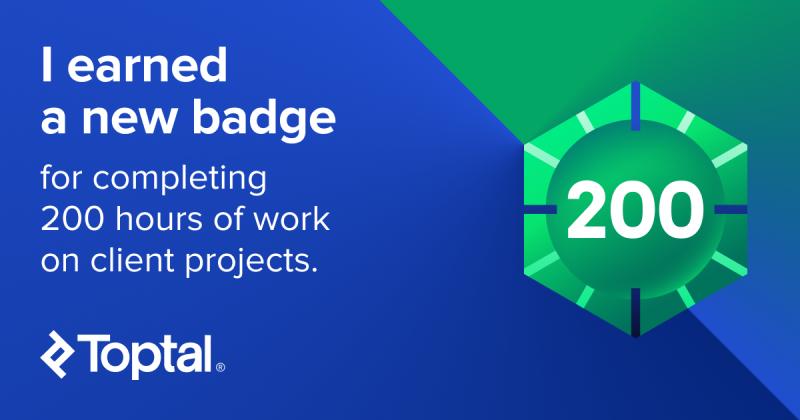 I earned a new badge

for completing 200 hours of work on client projects.

Toptal®

200